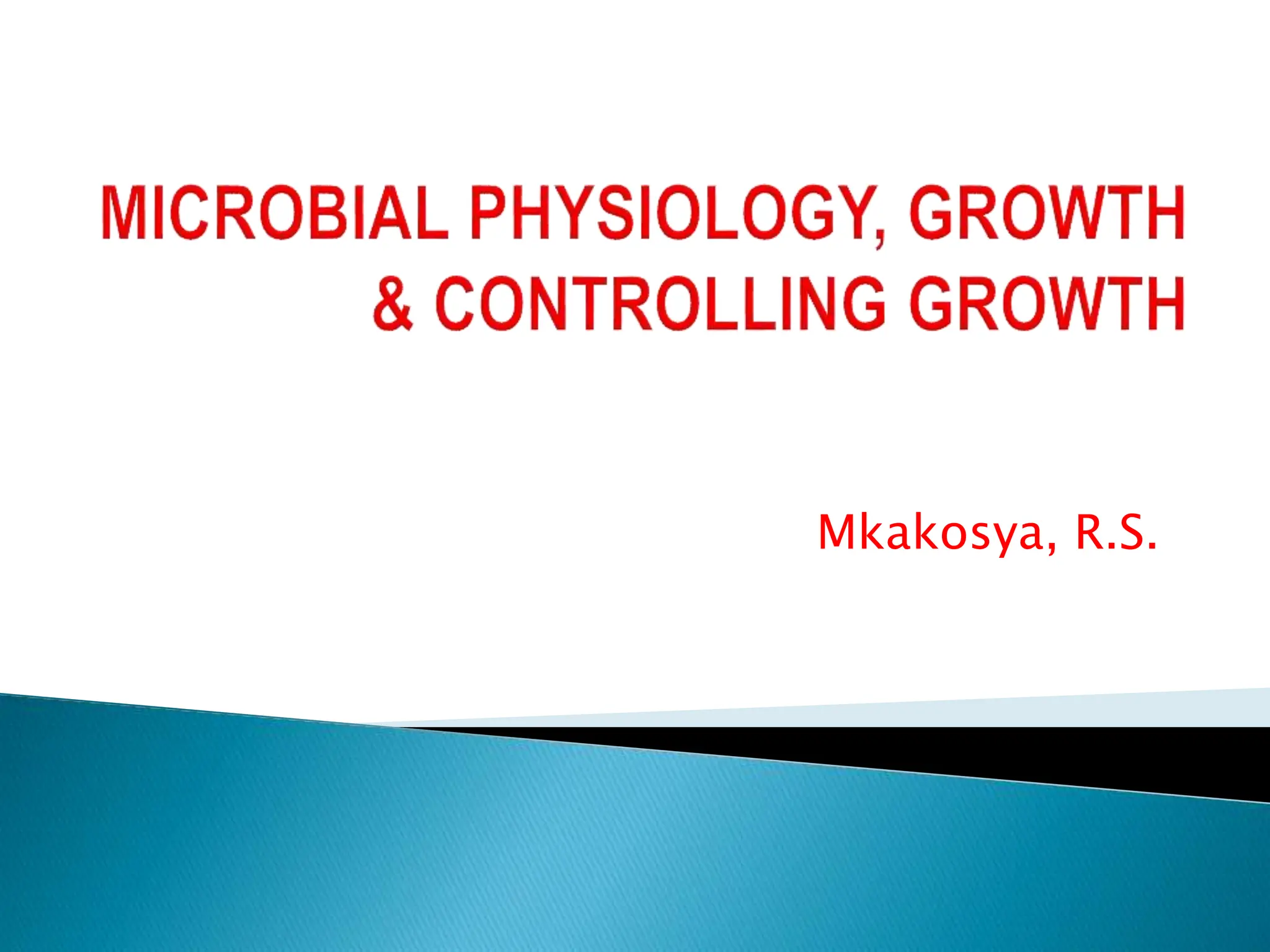 MICROBIAL PHYSIOLOGY, GROWTH & CONTROLLING GROWTH

Mkakosya, R.S.